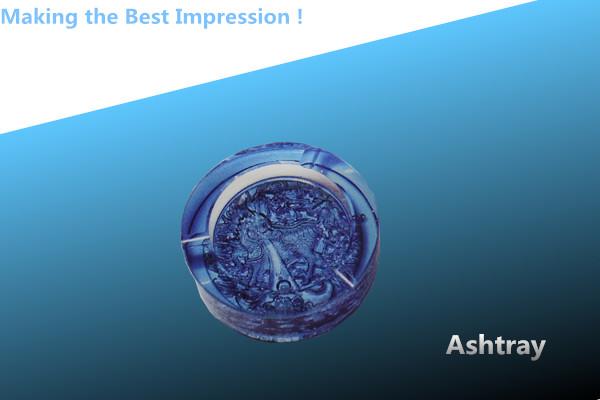 Making the Best Impression !

Ashtray